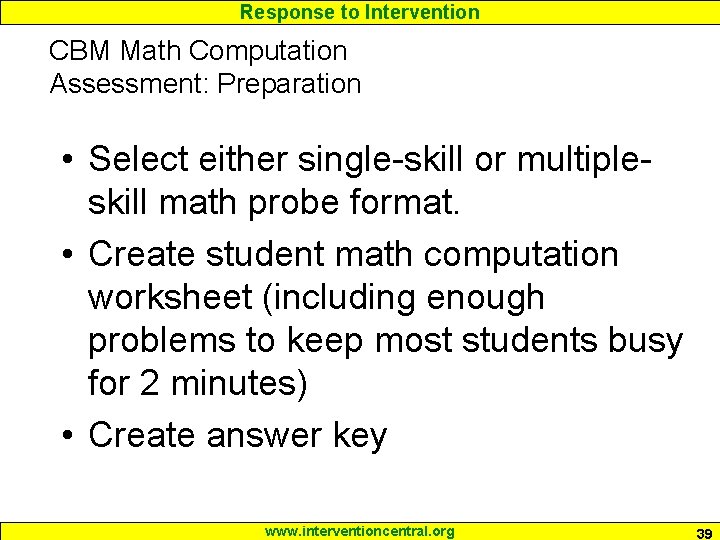 Response to Intervention

CBM Math Computation Assessment: Preparation

• Select either single-skill or multiple-skill math probe format.

• Create student math computation worksheet (including enough problems to keep most students busy for 2 minutes)

• Create answer key

www.interventioncentral.org

39